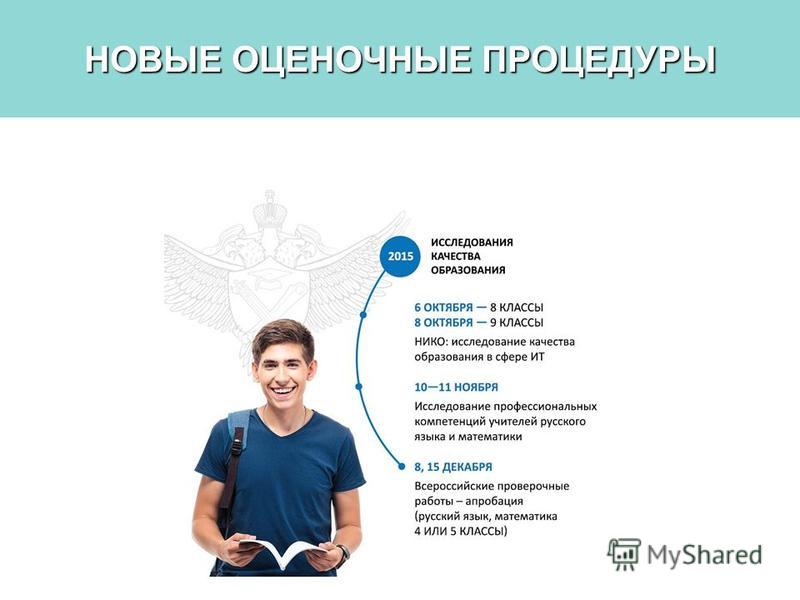 НОВЫЕ ОЦЕНОЧНЫЕ ПРОЦЕДУРЫ

2015

ИССЛЕДОВАНИЯ КАЧЕСТВА ОБРАЗОВАНИЯ

6 ОКТЯБРЯ — 8 КЛАССЫ
8 ОКТЯБРЯ — 9 КЛАССЫ
НИКО: исследование качества образования в сфере ИТ

10—11 НОЯБРЯ
Исследование профессиональных компетенций учителей русского языка и математики

8, 15 ДЕКАБРЯ
Всероссийские проверочные работы – апробация (русский язык, математика 4 ИЛИ 5 КЛАССЫ)

MyShared